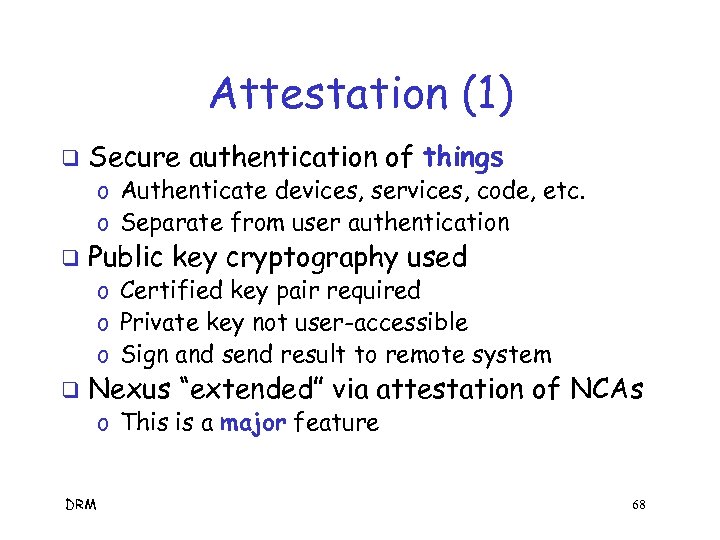 Attestation (1)

❑ Secure authentication of things
o Authenticate devices, services, code, etc.
o Separate from user authentication

❑ Public key cryptography used
o Certified key pair required
o Private key not user-accessible
o Sign and send result to remote system

❑ Nexus "extended" via attestation of NCAs
o This is a major feature

DRM

68